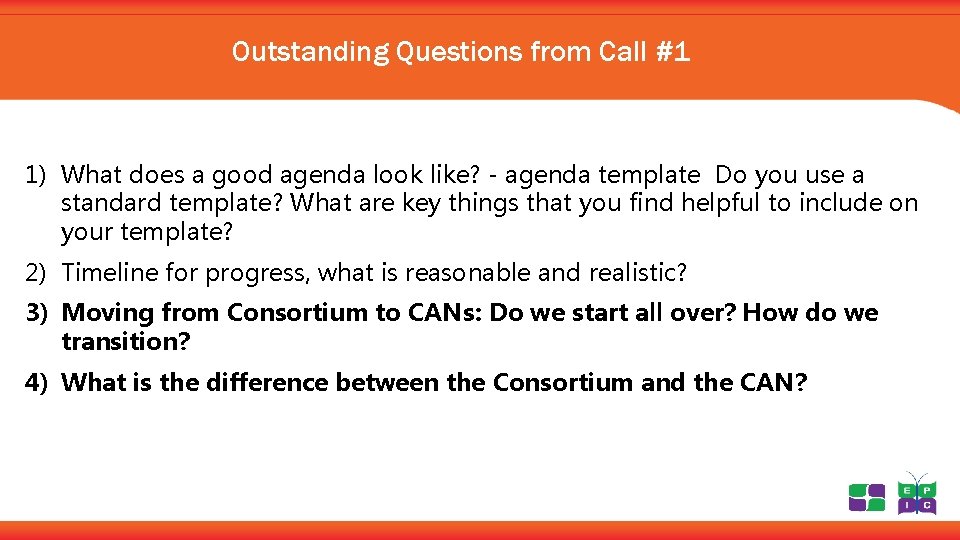 Outstanding Questions from Call #1

1) What does a good agenda look like? - agenda template Do you use a standard template? What are key things that you find helpful to include on your template?

2) Timeline for progress, what is reasonable and realistic?

3) Moving from Consortium to CANs: Do we start all over? How do we transition?

4) What is the difference between the Consortium and the CAN?

E P I C